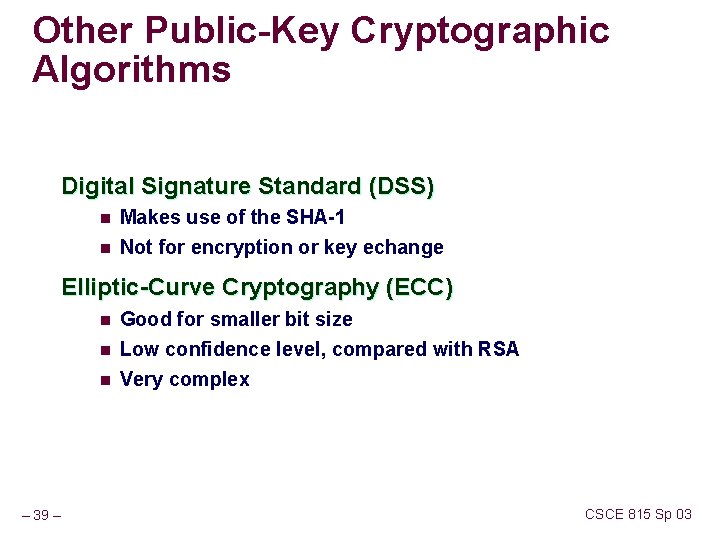 Other Public-Key Cryptographic Algorithms

Digital Signature Standard (DSS)

- Makes use of the SHA-1
- Not for encryption or key echange

Elliptic-Curve Cryptography (ECC)

- Good for smaller bit size
- Low confidence level, compared with RSA
- Very complex

– 39 –

CSCE 815 Sp 03